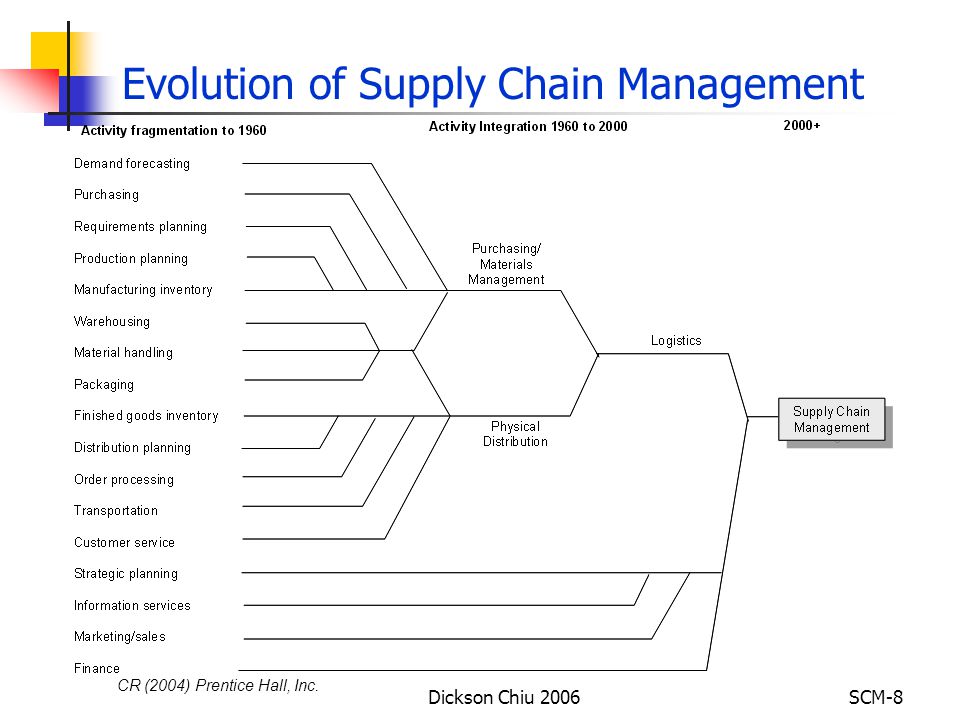 Evolution of Supply Chain Management

Activity fragmentation to 1960

Activity Integration 1960 to 2000

2000+

Demand forecasting
Purchasing
Requirements planning
Production planning
Manufacturing inventory
Warehousing
Material handling
Packaging
Finished goods inventory
Distribution planning
Order processing
Transportation
Customer service
Strategic planning
Information services
Marketing/sales
Finance

Purchasing/ Materials Management

Physical Distribution

Logistics

Supply Chain Management

CR (2004) Prentice Hall, Inc.

Dickson Chiu 2006

SCM-8